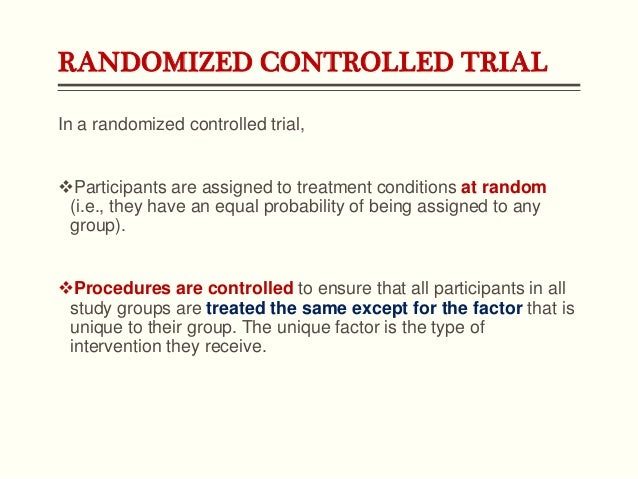 RANDOMIZED CONTROLLED TRIAL

In a randomized controlled trial,

❖Participants are assigned to treatment conditions at random (i.e., they have an equal probability of being assigned to any group).

❖Procedures are controlled to ensure that all participants in all study groups are treated the same except for the factor that is unique to their group. The unique factor is the type of intervention they receive.